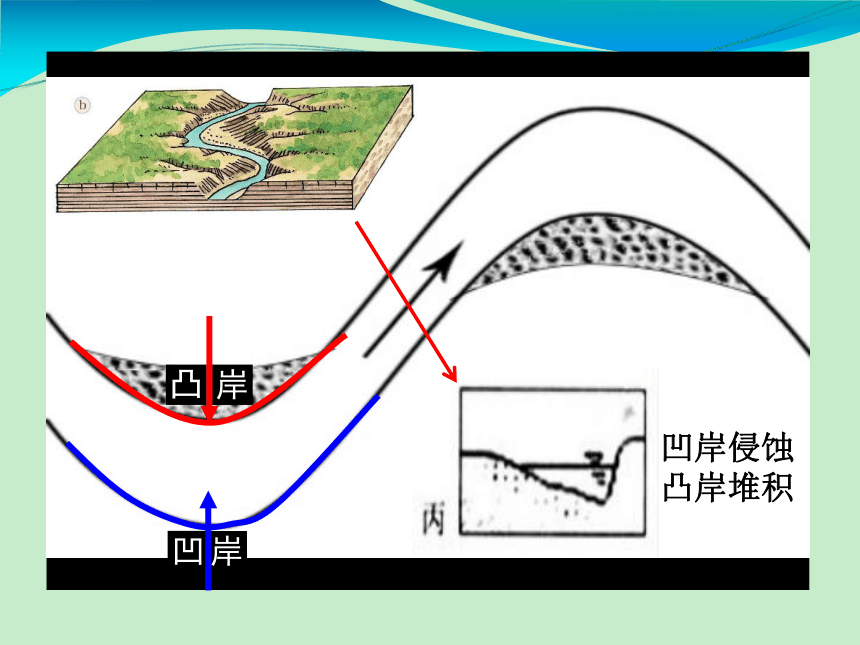 b

凸岸

凹岸

丙

凹岸侵蚀
凸岸堆积